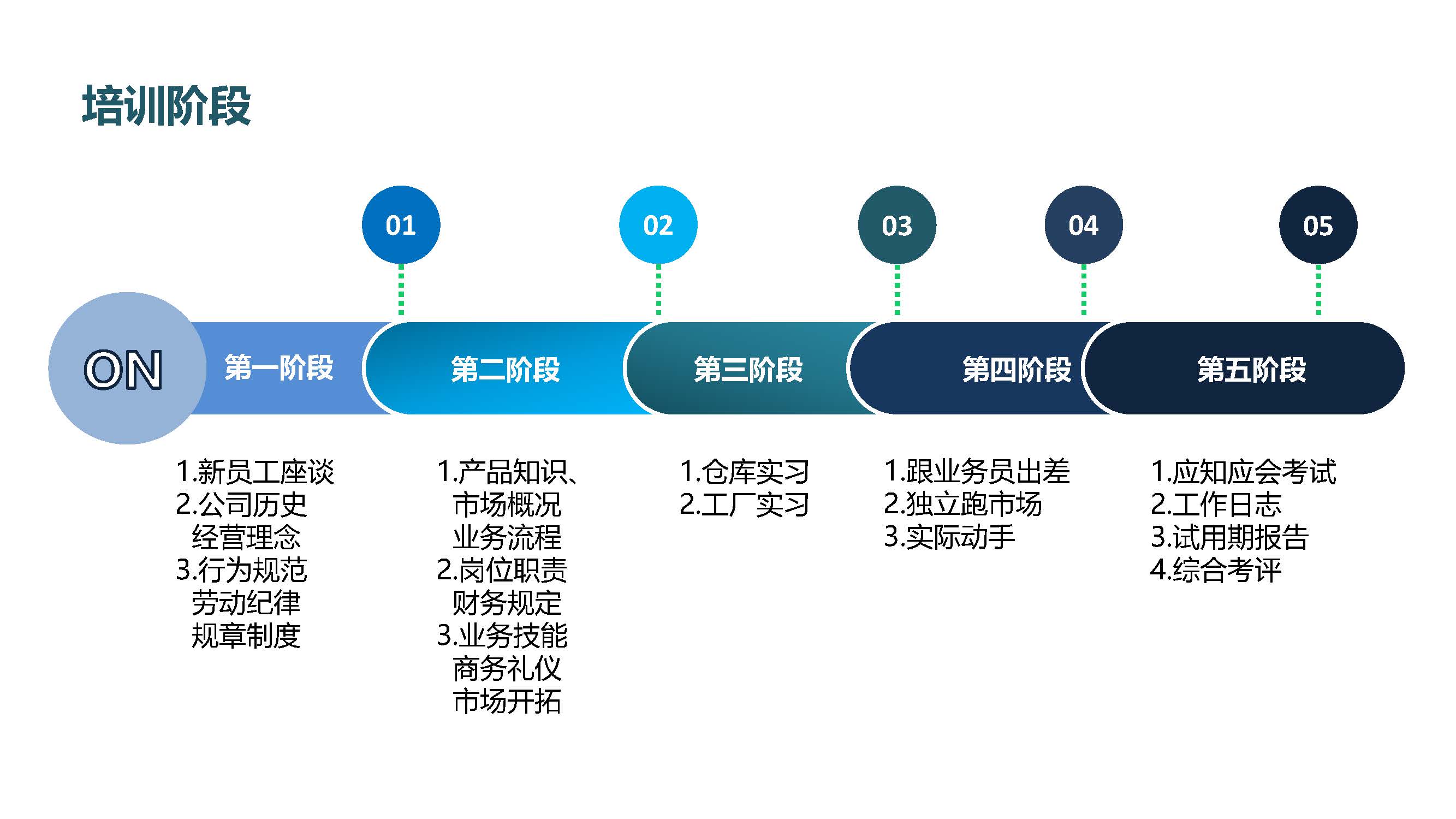 培训阶段

01

02

03

04

05

ON

第一阶段

第二阶段

第三阶段

第四阶段

第五阶段

1.新员工座谈
2.公司历史
经营理念
3.行为规范
劳动纪律
规章制度

1.产品知识、
市场概况
业务流程
2.岗位职责
财务规定
3.业务技能
商务礼仪
市场开拓

1.仓库实习
2.工厂实习

1.跟业务员出差
2.独立跑市场
3.实际动手

1.应知应会考试
2.工作日志
3.试用期报告
4.综合考评